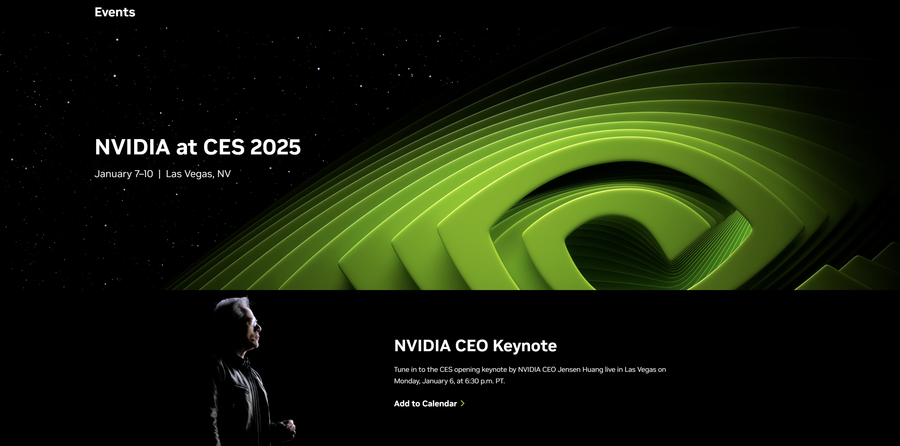 Events

NVIDIA at CES 2025

January 7–10 | Las Vegas, NV

NVIDIA CEO Keynote

Tune in to the CES opening keynote by NVIDIA CEO Jensen Huang live in Las Vegas on Monday, January 6, at 6:30 p.m. PT.

Add to Calendar >